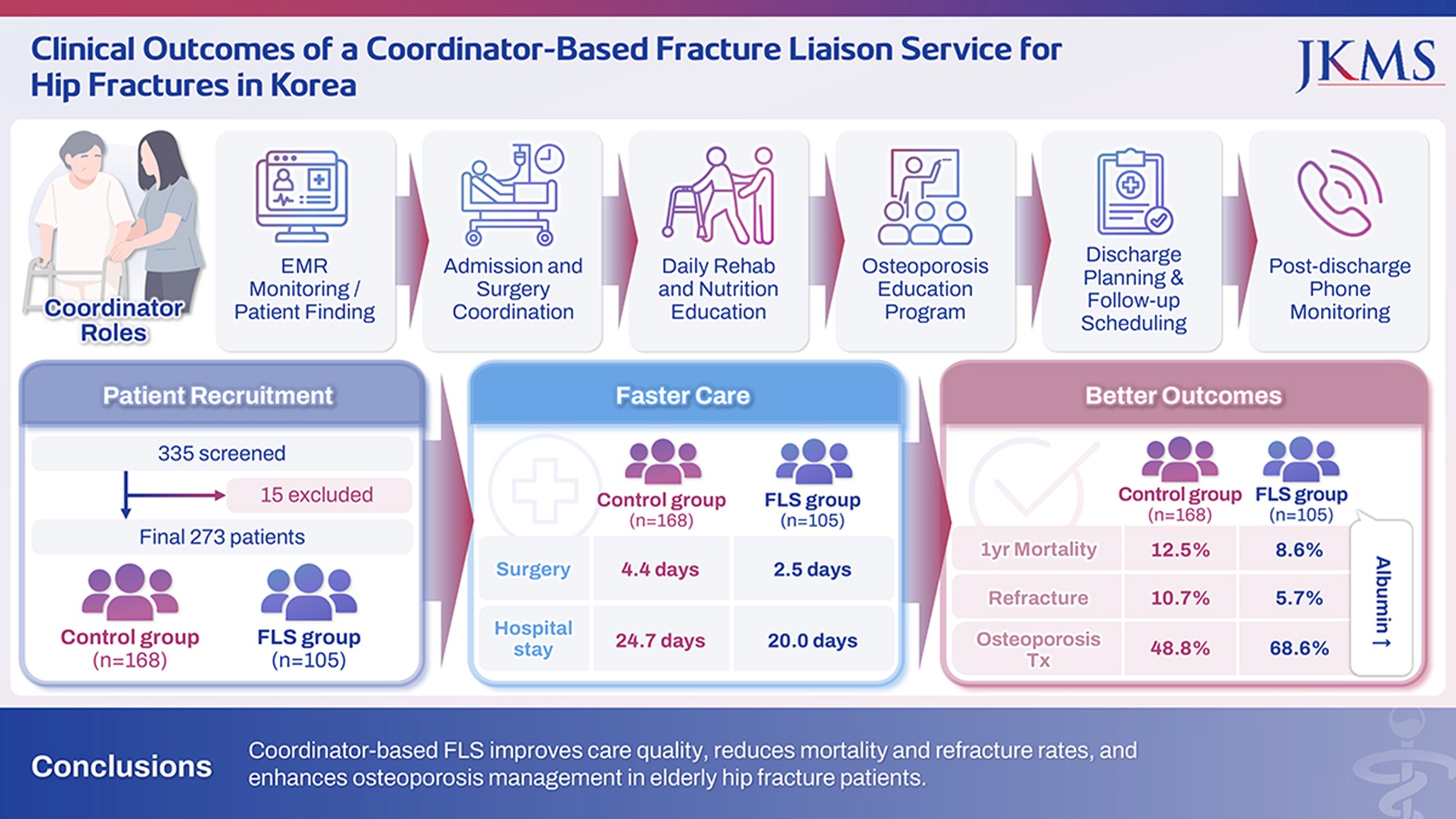 Clinical Outcomes of a Coordinator-Based Fracture Liaison Service for Hip Fractures in Korea

JKMS

Coordinator Roles

EMR Monitoring / Patient Finding

Admission and Surgery Coordination

Daily Rehab and Nutrition Education

Osteoporosis Education Program

Discharge Planning & Follow-up Scheduling

Post-discharge Phone Monitoring

Patient Recruitment

335 screened

15 excluded

Final 273 patients

Control group (n=168)

FLS group (n=105)

Faster Care

| | Control group (n=168) | FLS group (n=105) |
|---|---|---|
| Surgery | 4.4 days | 2.5 days |
| Hospital stay | 24.7 days | 20.0 days |

Better Outcomes

| | Control group (n=168) | FLS group (n=105) |
|---|---|---|
| 1yr Mortality | 12.5% | 8.6% |
| Refracture | 10.7% | 5.7% |
| Osteoporosis Tx | 48.8% | 68.6% |

Albumin ↑

Conclusions

Coordinator-based FLS improves care quality, reduces mortality and refracture rates, and enhances osteoporosis management in elderly hip fracture patients.